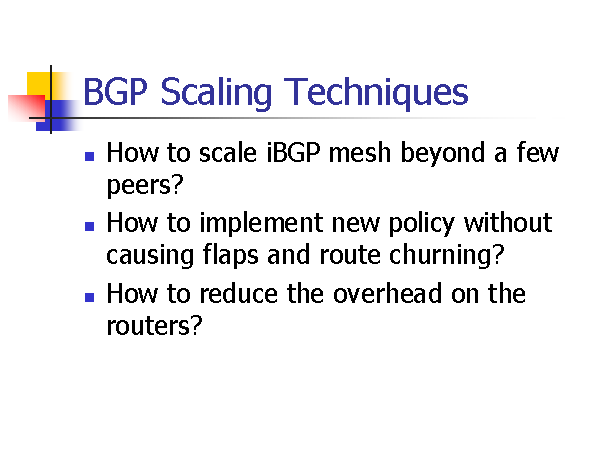 BGP Scaling Techniques

- How to scale iBGP mesh beyond a few peers?
- How to implement new policy without causing flaps and route churning?
- How to reduce the overhead on the routers?